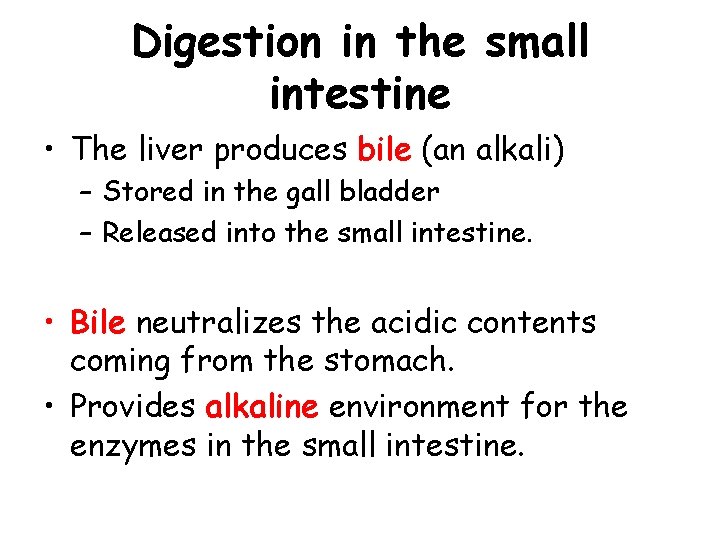 Digestion in the small intestine

• The liver produces bile (an alkali)
– Stored in the gall bladder
– Released into the small intestine.

• Bile neutralizes the acidic contents coming from the stomach.
• Provides alkaline environment for the enzymes in the small intestine.